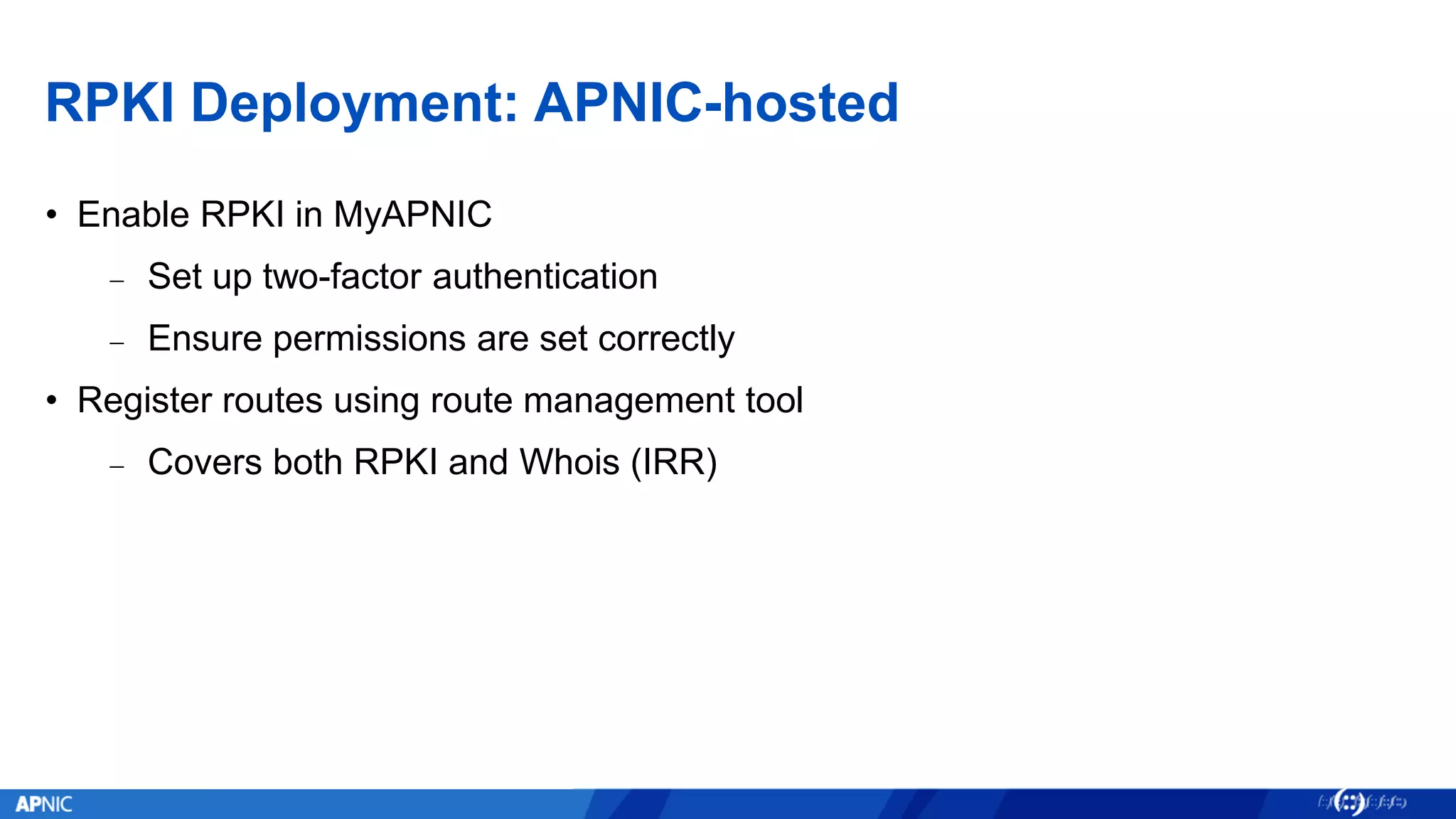 RPKI Deployment: APNIC-hosted

• Enable RPKI in MyAPNIC
– Set up two-factor authentication
– Ensure permissions are set correctly
• Register routes using route management tool
– Covers both RPKI and Whois (IRR)

APNIC